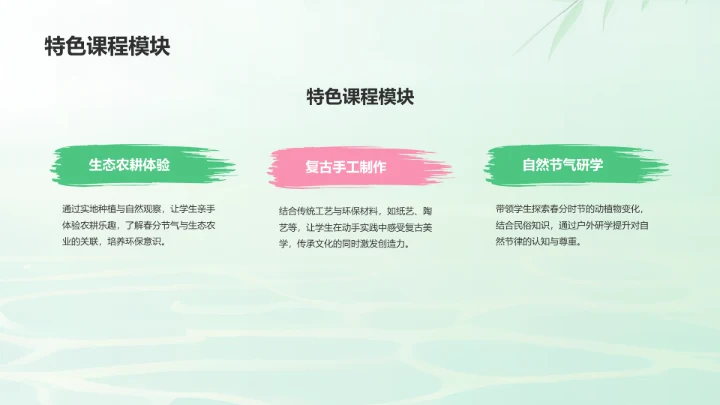 特色课程模块

特色课程模块

生态农耕体验

通过实地种植与自然观察，让学生亲手体验农耕乐趣，了解春分节气与生态农业的关联，培养环保意识。

复古手工制作

结合传统工艺与环保材料，如纸艺、陶艺等，让学生在动手实践中感受复古美学，传承文化的同时激发创造力。

自然节气研学

带领学生探索春分时节的动植物变化，结合民俗知识，通过户外研学提升对自然节律的认知与尊重。